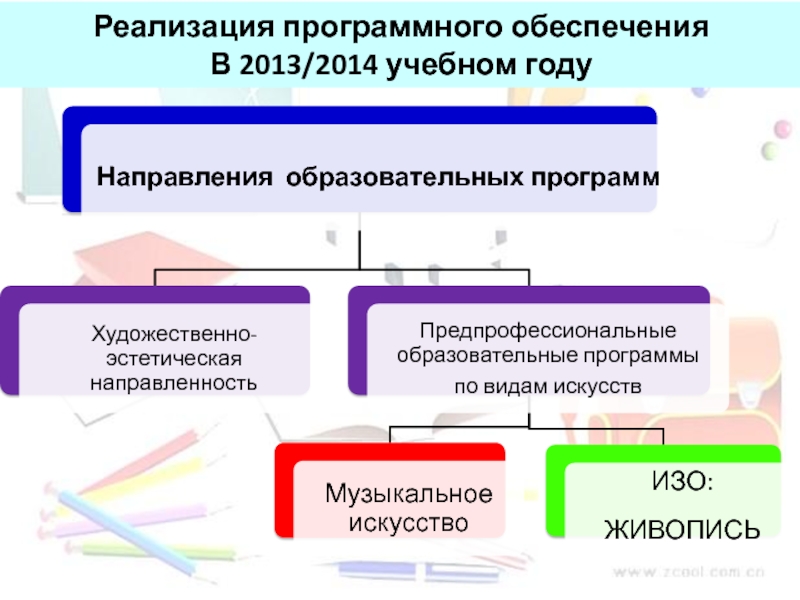 Реализация программного обеспечения
В 2013/2014 учебном году

Направления образовательных программ

Художественно-эстетическая направленность

Предпрофессиональные образовательные программы по видам искусств

Музыкальное искусство

ИЗО:
ЖИВОПИСЬ

www.zcool.com.cn